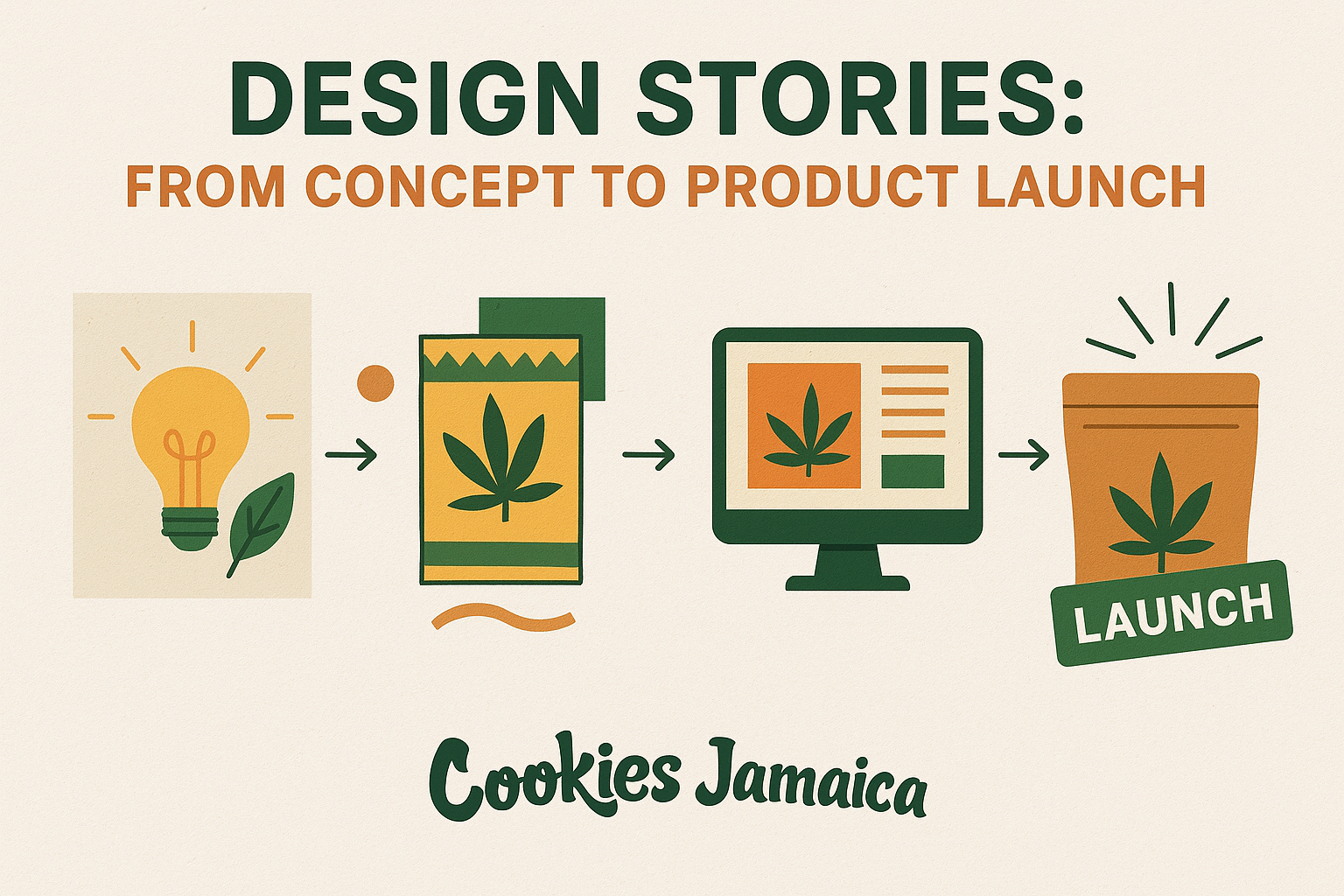 DESIGN STORIES:
FROM CONCEPT TO PRODUCT LAUNCH

LAUNCH

Cookies Jamaica